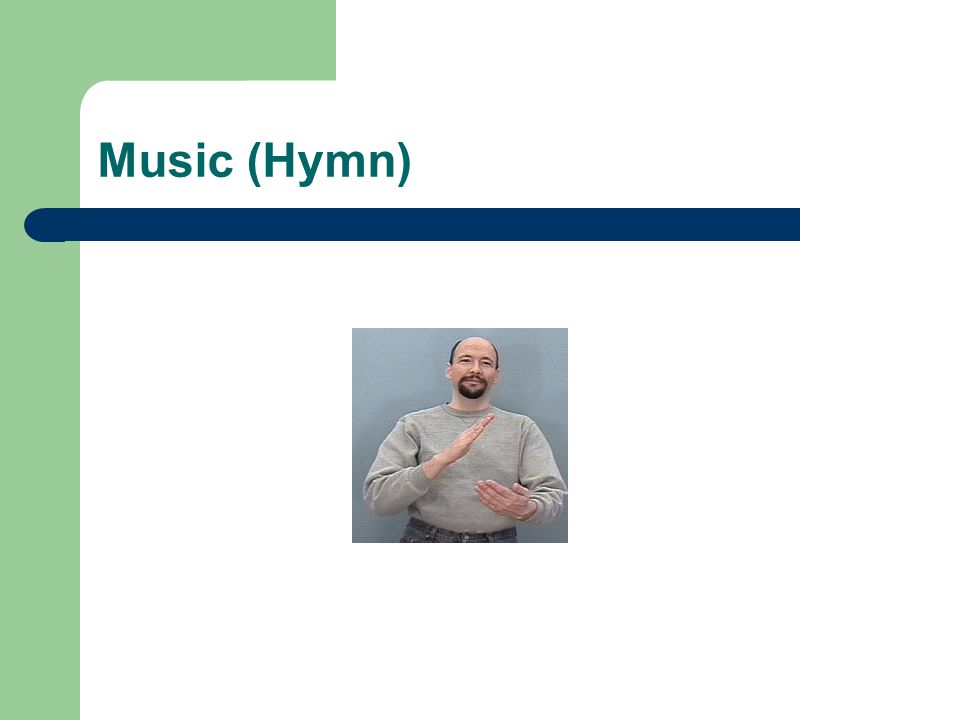 Music (Hymn)